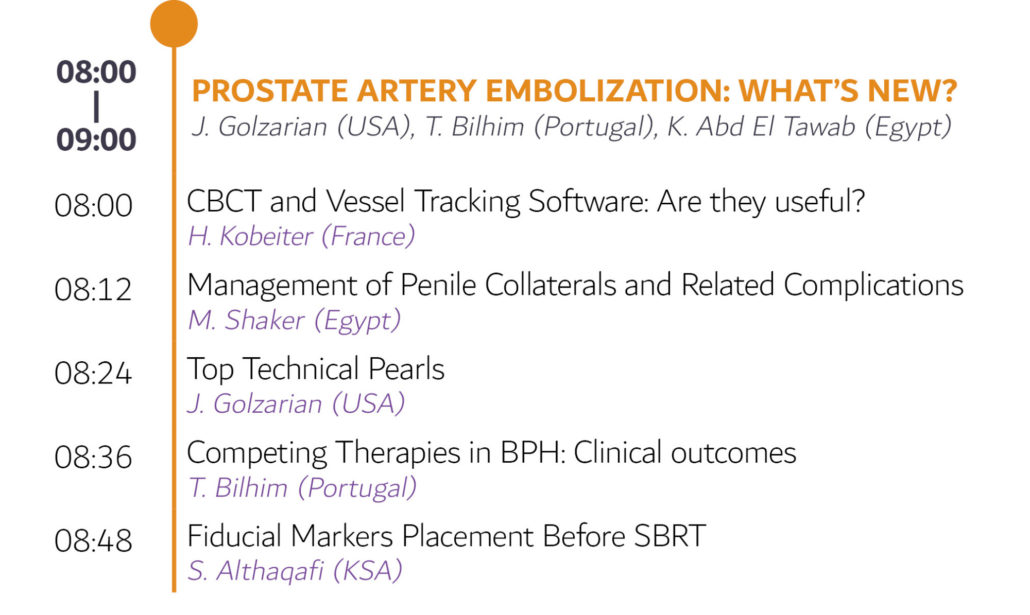 08:00
|
09:00

PROSTATE ARTERY EMBOLIZATION: WHAT'S NEW?
J. Golzarian (USA), T. Bilhim (Portugal), K. Abd El Tawab (Egypt)

08:00 CBCT and Vessel Tracking Software: Are they useful?
H. Kobeiter (France)

08:12 Management of Penile Collaterals and Related Complications
M. Shaker (Egypt)

08:24 Top Technical Pearls
J. Golzarian (USA)

08:36 Competing Therapies in BPH: Clinical outcomes
T. Bilhim (Portugal)

08:48 Fiducial Markers Placement Before SBRT
S. Althaqafi (KSA)